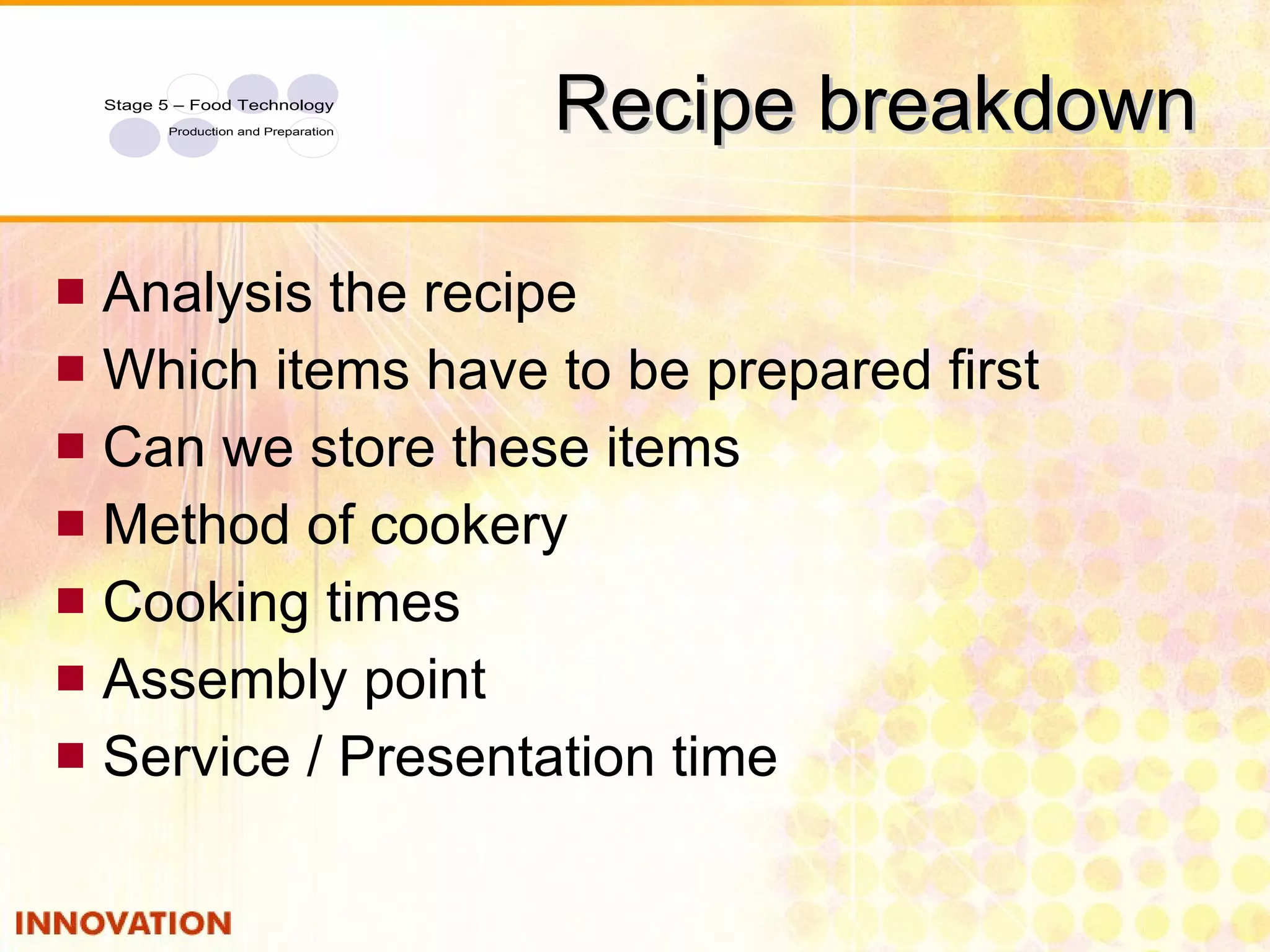 Stage 5 – Food Technology
Production and Preparation

Recipe breakdown

- Analysis the recipe
- Which items have to be prepared first
- Can we store these items
- Method of cookery
- Cooking times
- Assembly point
- Service / Presentation time

INNOVATION